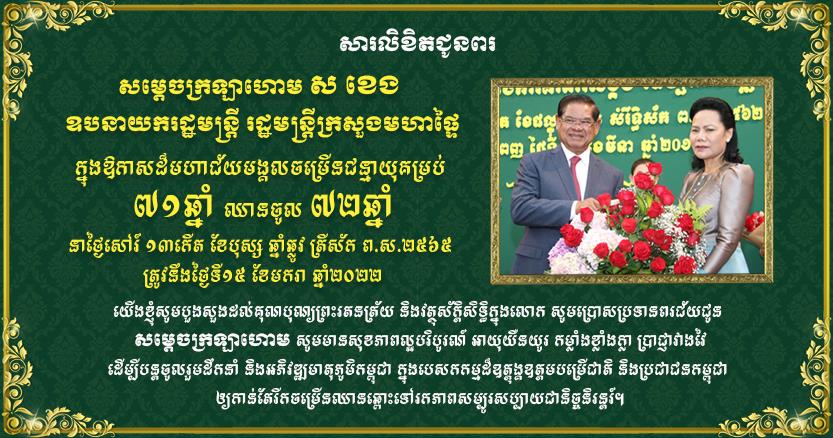 សារលិខិតជូនពរ

សម្តេចក្រឡាហោម ស ខេង
ឧបនាយករដ្ឋមន្ត្រី រដ្ឋមន្ត្រីក្រសួងមហាផ្ទៃ
ក្នុងឱកាសដ៏មហាជ័យមង្គលចម្រើនជន្មាយុគម្រប់
៧១ឆ្នាំ ឈានចូល ៧២ឆ្នាំ
នាថ្ងៃសៅរ៍ ១៣កើត ខែបុស្ស ឆ្នាំឆ្លូវ ត្រីស័ក ព.ស.២៥៦៥
ត្រូវនឹងថ្ងៃទី១៥ ខែមករា ឆ្នាំ២០២២

យើងខ្ញុំសូមបួងសួងដល់គុណបុណ្យព្រះរតនត្រ័យ និងវត្ថុស័ក្តិសិទ្ធិក្នុងលោក សូមប្រោសប្រទានពរជ័យជូន សម្តេចក្រឡាហោម សូមមានសុខភាពល្អបរិបូរណ៍ អាយុយឺនយូរ កម្លាំងខ្លាំងក្លា ប្រាជ្ញាវាងវៃ ដើម្បីបន្តចូលរួមដឹកនាំ និងអភិវឌ្ឍមាតុភូមិកម្ពុជា ក្នុងបេសកកម្មដ៏ឧត្តុង្គឧត្តមបម្រើជាតិ និងប្រជាជនកម្ពុជា ឲ្យកាន់តែរីកចម្រើនឈានឆ្ពោះទៅរកភាពសម្បូរសប្បាយជានិច្ចនិរន្តរ៍។